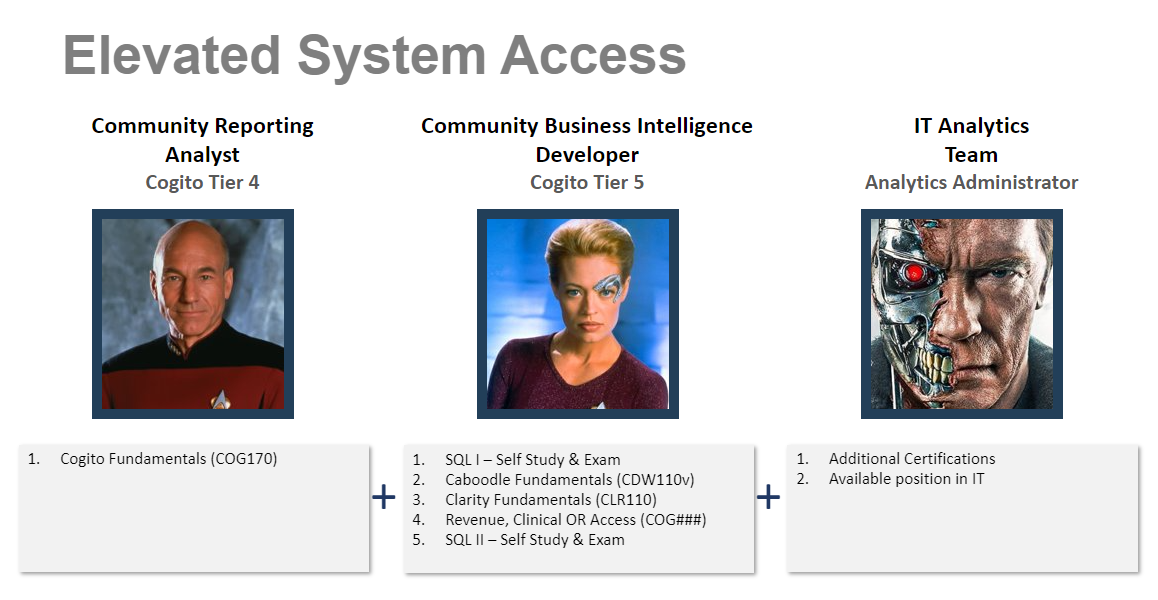 Elevated System Access

Community Reporting Analyst
Cogito Tier 4

1. Cogito Fundamentals (COG170)

+

Community Business Intelligence Developer
Cogito Tier 5

1. SQL I – Self Study & Exam
2. Caboodle Fundamentals (CDW110v)
3. Clarity Fundamentals (CLR110)
4. Revenue, Clinical OR Access (COG###)
5. SQL II – Self Study & Exam

+

IT Analytics Team
Analytics Administrator

1. Additional Certifications
2. Available position in IT